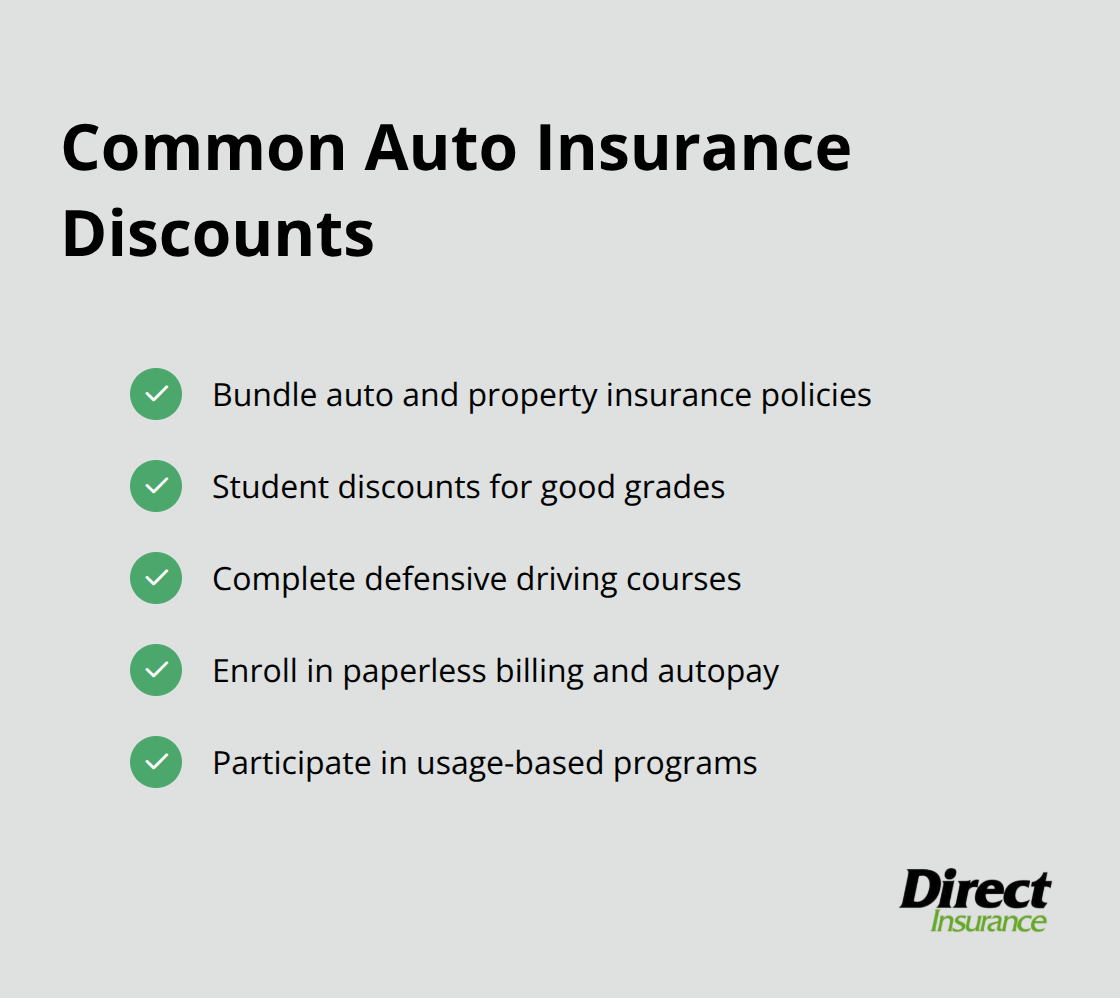 Common Auto Insurance Discounts

Bundle auto and property insurance policies

Student discounts for good grades

Complete defensive driving courses

Enroll in paperless billing and autopay

Participate in usage-based programs

Direct
Insurance